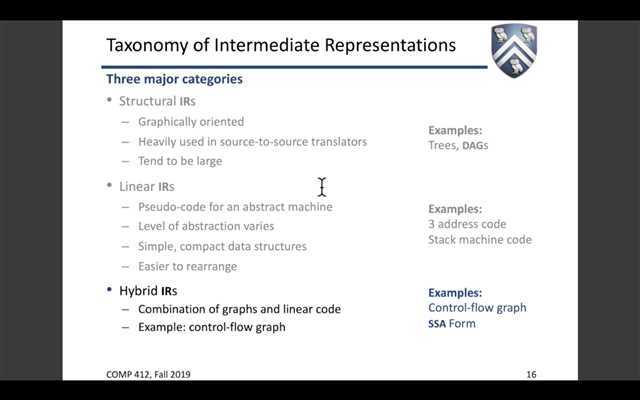 Taxonomy of Intermediate Representations

Three major categories

• Structural IRs
– Graphically oriented
– Heavily used in source-to-source translators
– Tend to be large

Examples:
Trees, DAGs

• Linear IRs
– Pseudo-code for an abstract machine
– Level of abstraction varies
– Simple, compact data structures
– Easier to rearrange

Examples:
3 address code
Stack machine code

• Hybrid IRs
– Combination of graphs and linear code
– Example: control-flow graph

Examples:
Control-flow graph
SSA Form

COMP 412, Fall 2019

16